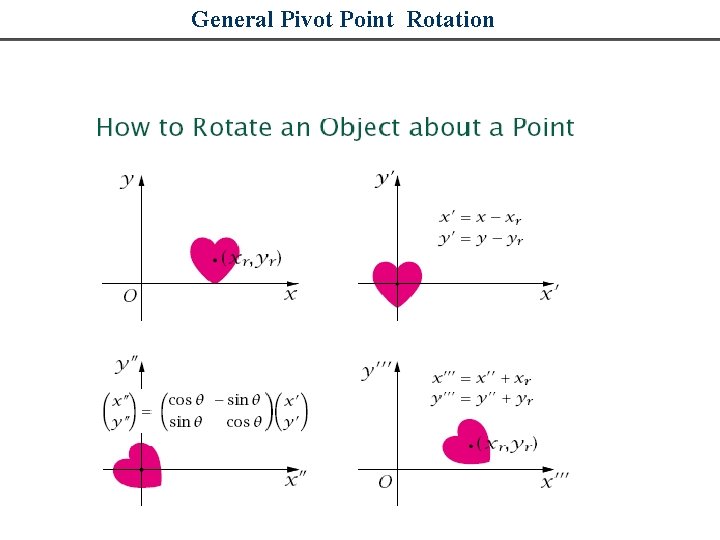 General Pivot Point Rotation

How to Rotate an Object about a Point

$y$

$(x_r, y_r)$

$O$

$x$

$y'$

$x' = x - x_r$
$y' = y - y_r$

$x'$

$y''$

$\begin{pmatrix} x'' \\ y'' \end{pmatrix} = \begin{pmatrix} \cos\theta & -\sin\theta \\ \sin\theta & \cos\theta \end{pmatrix} \begin{pmatrix} x' \\ y' \end{pmatrix}$

$x''$

$y'''$

$x''' = x'' + x_r$
$y''' = y'' + y_r$

$(x_r, y_r)$

$O$

$x'''$